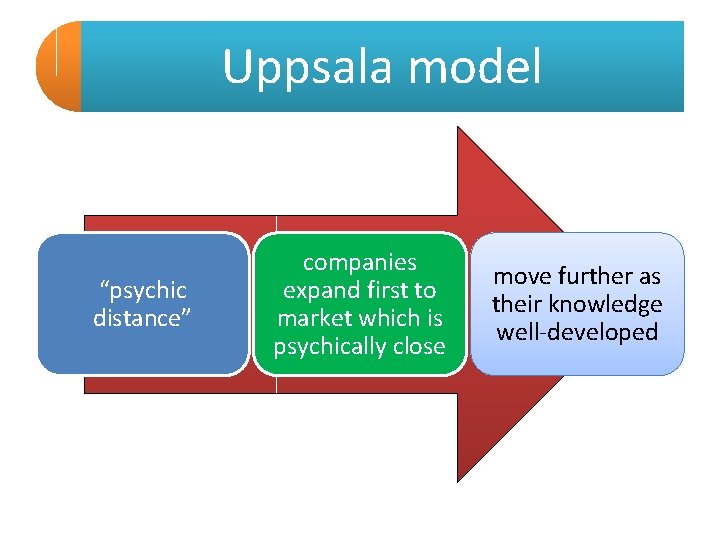 Uppsala model

“psychic distance”

companies expand first to market which is psychically close

move further as their knowledge well-developed